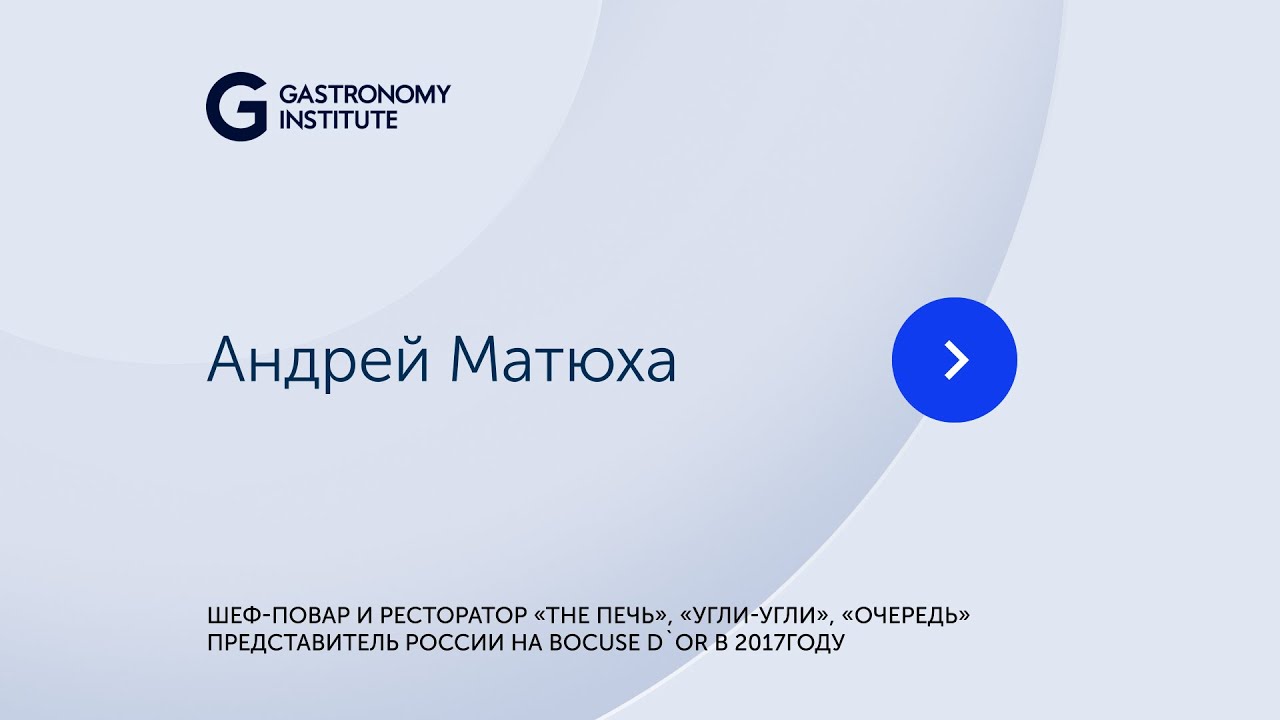 G GASTRONOMY INSTITUTE

Андрей Матюха

ШЕФ-ПОВАР И РЕСТОРАТОР «THE ПЕЧЬ», «УГЛИ-УГЛИ», «ОЧЕРЕДЬ»
ПРЕДСТАВИТЕЛЬ РОССИИ НА BOCUSE D`OR В 2017ГОДУ